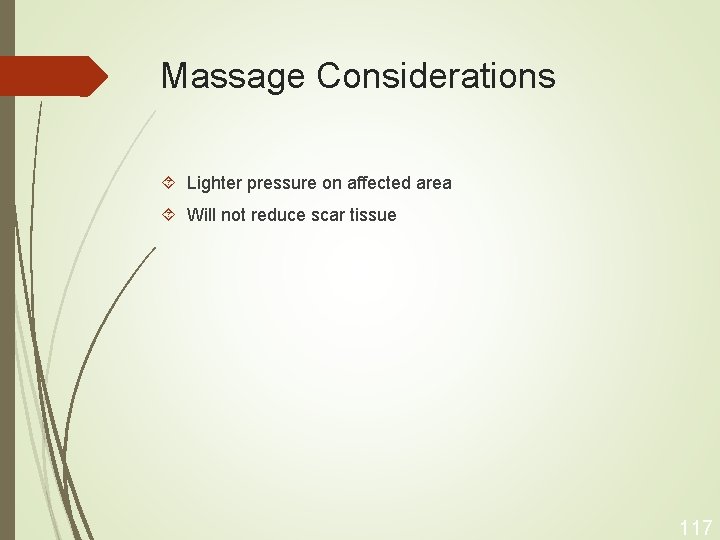 Massage Considerations

Lighter pressure on affected area

Will not reduce scar tissue

117